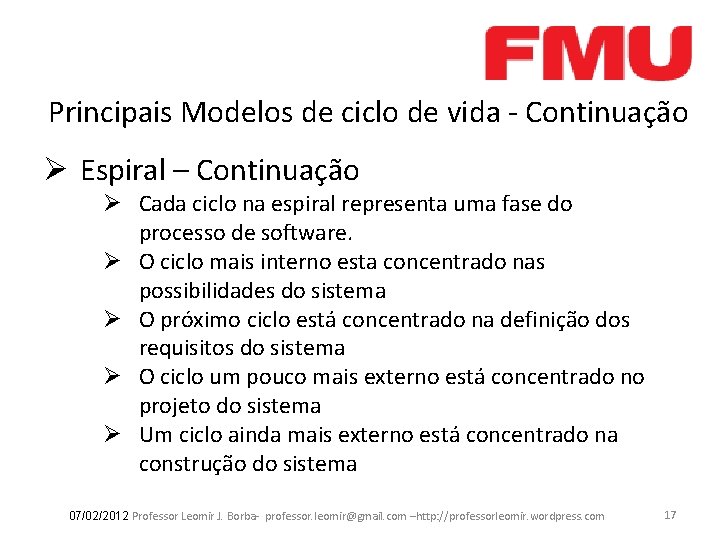 FMU

Principais Modelos de ciclo de vida - Continuação

➢ Espiral – Continuação
➢ Cada ciclo na espiral representa uma fase do processo de software.
➢ O ciclo mais interno esta concentrado nas possibilidades do sistema
➢ O próximo ciclo está concentrado na definição dos requisitos do sistema
➢ O ciclo um pouco mais externo está concentrado no projeto do sistema
➢ Um ciclo ainda mais externo está concentrado na construção do sistema

07/02/2012 Professor Leomir J. Borba- professor.leomir@gmail.com –http://professorleomir.wordpress.com 17